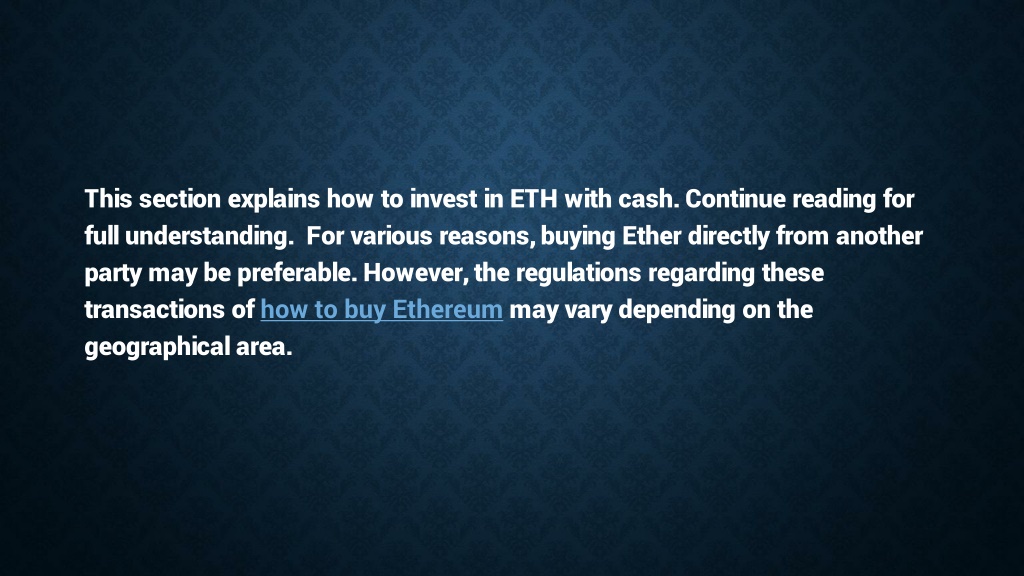 This section explains how to invest in ETH with cash. Continue reading for full understanding.  For various reasons, buying Ether directly from another party may be preferable. However, the regulations regarding these transactions of how to buy Ethereum may vary depending on the geographical area.